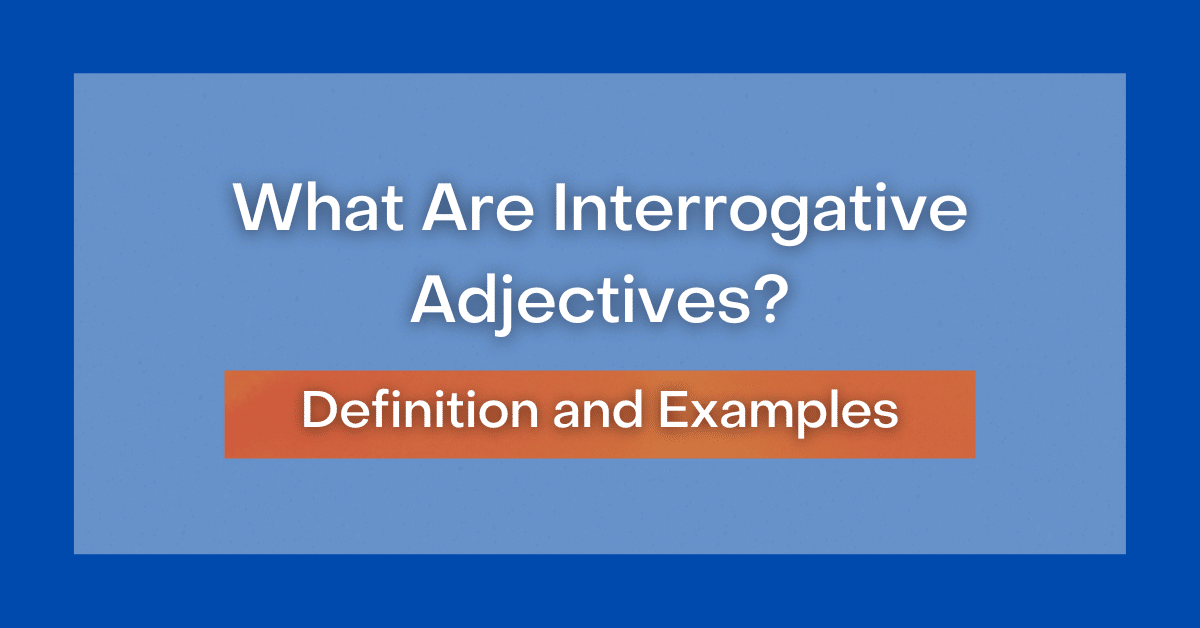 What Are Interrogative Adjectives?

Definition and Examples